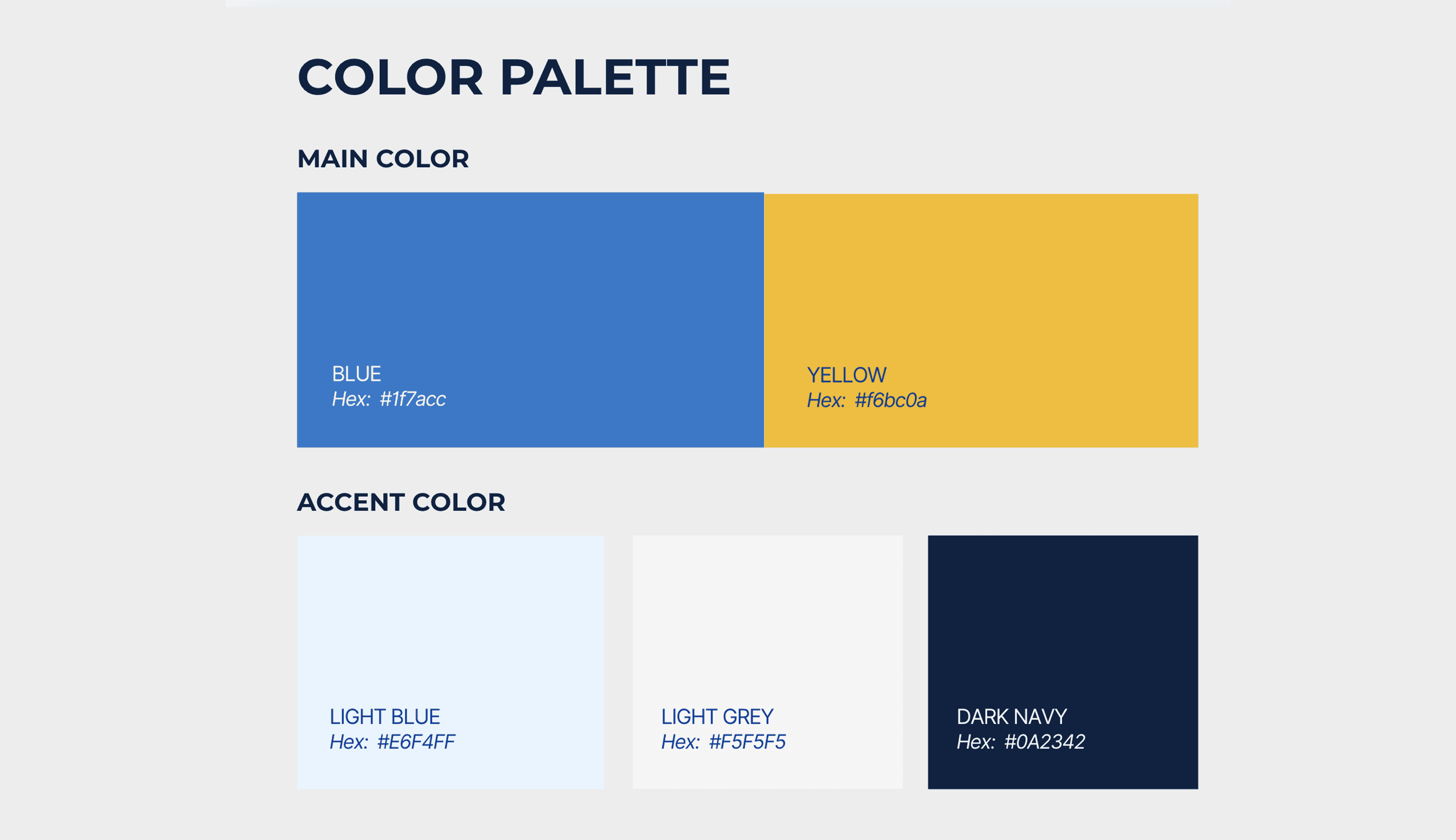 COLOR PALETTE

MAIN COLOR

BLUE
Hex: #1f7acc

YELLOW
Hex: #f6bc0a

ACCENT COLOR

LIGHT BLUE
Hex: #E6F4FF

LIGHT GREY
Hex: #F5F5F5

DARK NAVY
Hex: #0A2342